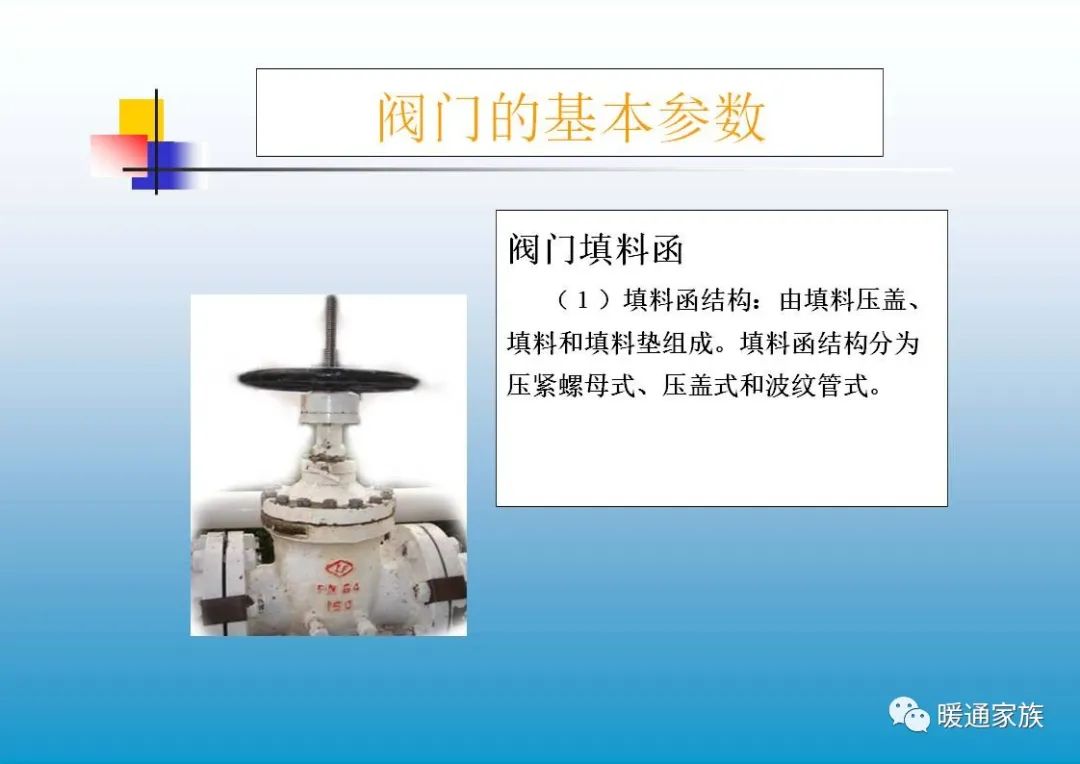 阀门的基本参数

阀门填料函

（1）填料函结构：由填料压盖、填料和填料垫组成。填料函结构分为压紧螺母式、压盖式和波纹管式。

PN 64
150

暖通家族